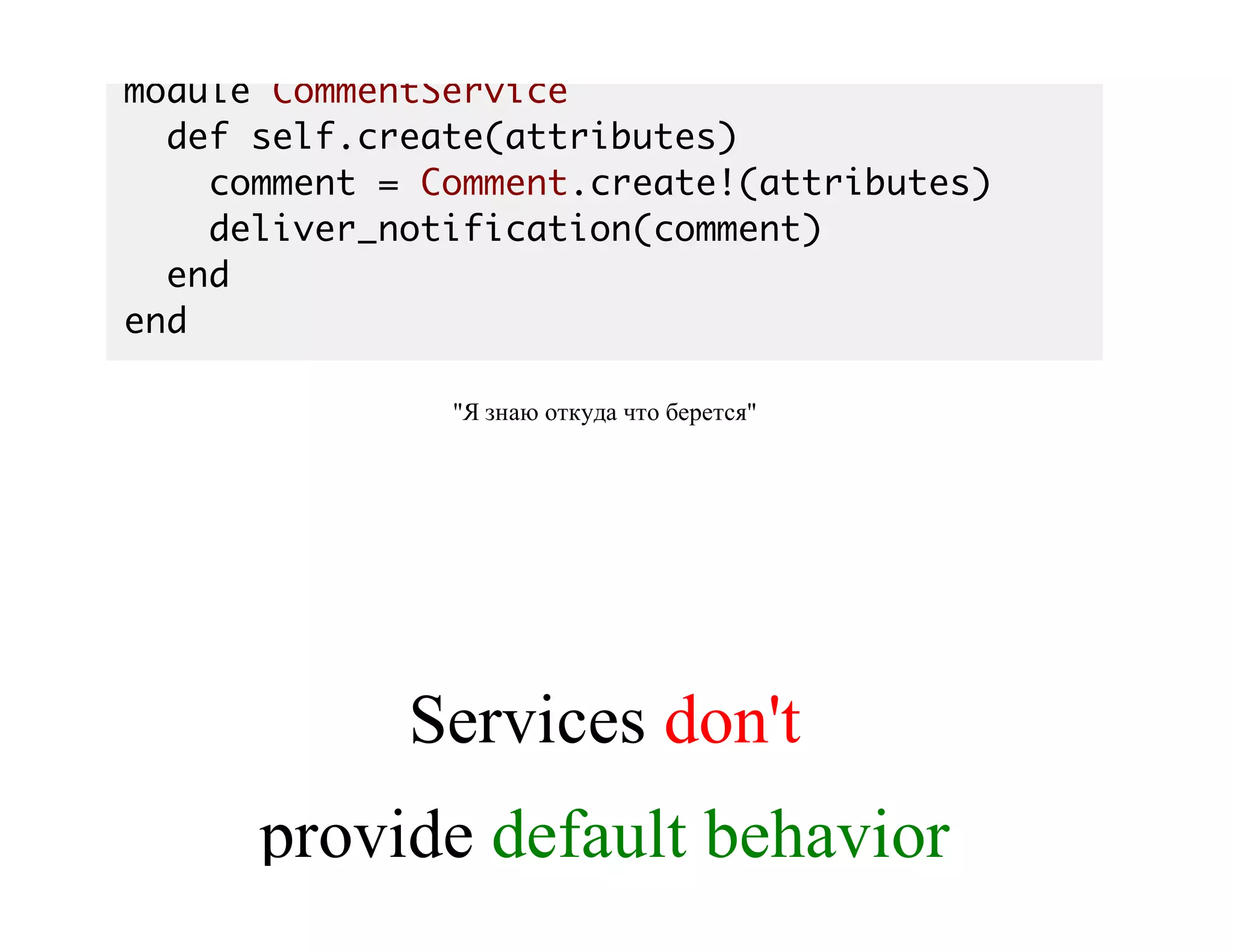 module CommentService
  def self.create(attributes)
    comment = Comment.create!(attributes)
    deliver_notification(comment)
  end
end

"Я знаю откуда что берется"

Services don't

provide default behavior